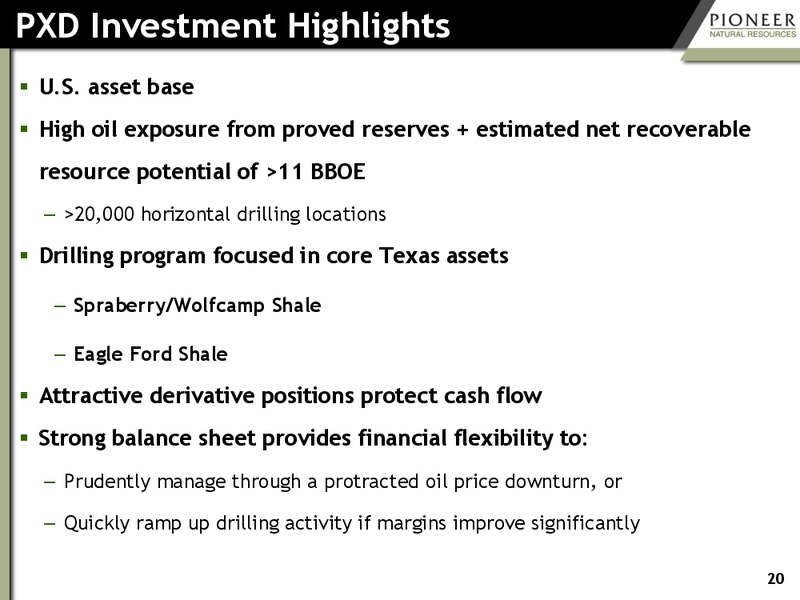 PXD Investment Highlights

PIONEER
NATURAL RESOURCES

▪ U.S. asset base

▪ High oil exposure from proved reserves + estimated net recoverable resource potential of >11 BBOE

– >20,000 horizontal drilling locations

▪ Drilling program focused in core Texas assets

– Spraberry/Wolfcamp Shale

– Eagle Ford Shale

▪ Attractive derivative positions protect cash flow

▪ Strong balance sheet provides financial flexibility to:

– Prudently manage through a protracted oil price downturn, or

– Quickly ramp up drilling activity if margins improve significantly

20